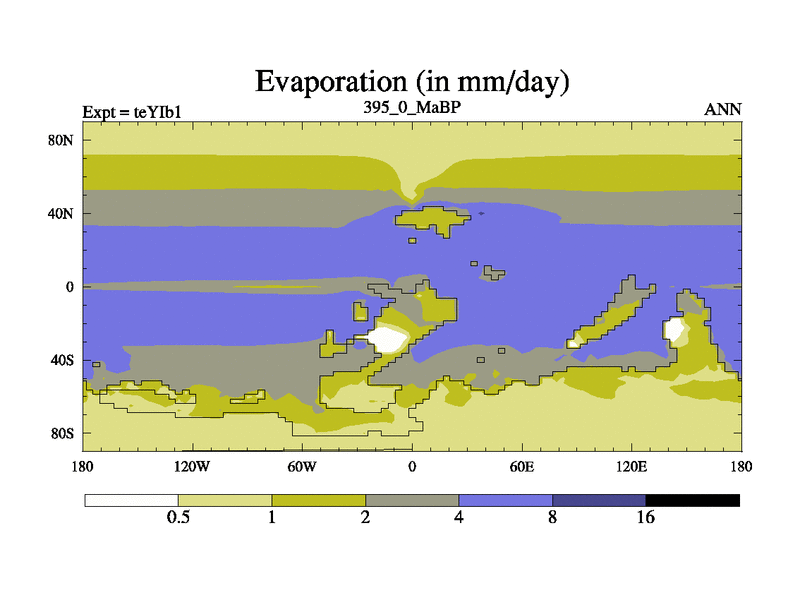 Evaporation (in mm/day)

Expt = teYIb1

395_0_MaBP

ANN

80N
40N
0
40S
80S

180
120W
60W
0
60E
120E
180

0.5
1
2
4
8
16